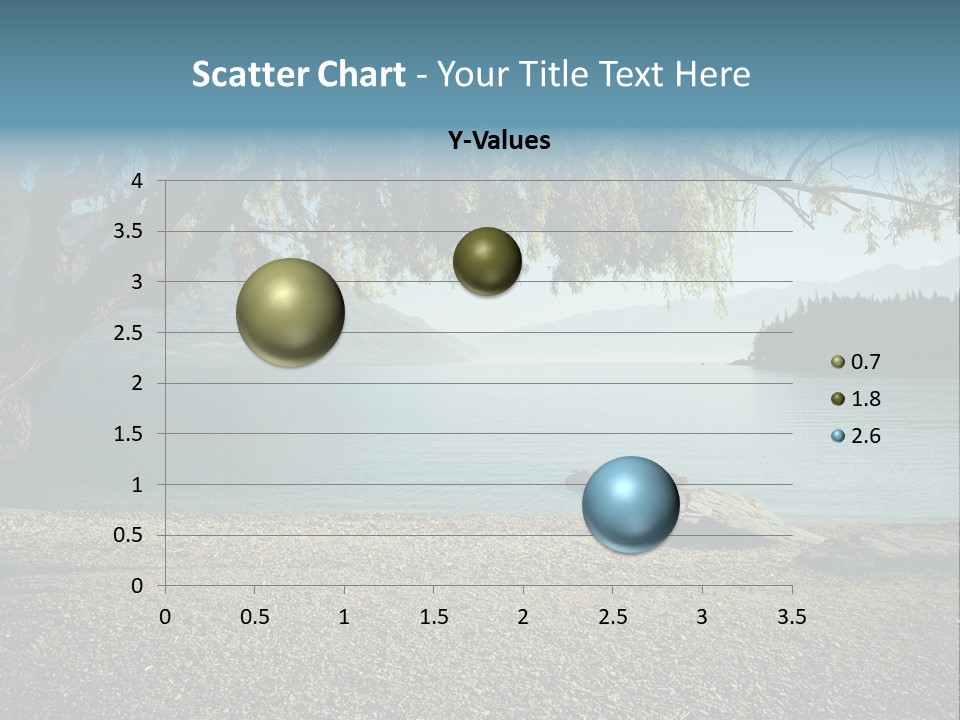 Scatter Chart - Your Title Text Here

Y-Values

4
3.5
3
2.5
2
1.5
1
0.5
0

0 0.5 1 1.5 2 2.5 3 3.5

0.7
1.8
2.6